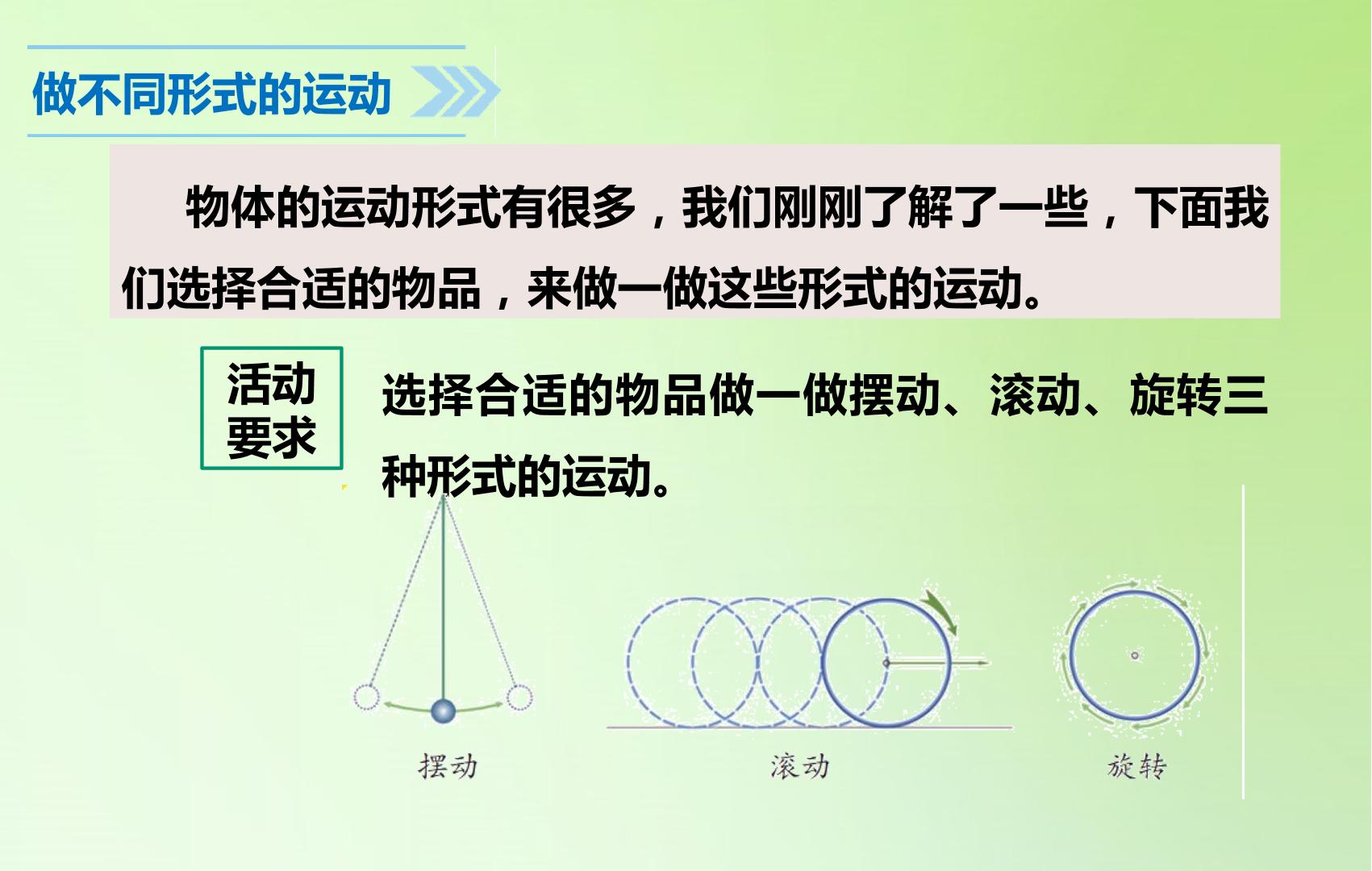 做不同形式的运动

物体的运动形式有很多，我们刚刚了解了一些，下面我们选择合适的物品，来做一做这些形式的运动。

活动
要求

选择合适的物品做一做摆动、滚动、旋转三种形式的运动。

摆动

滚动

旋转